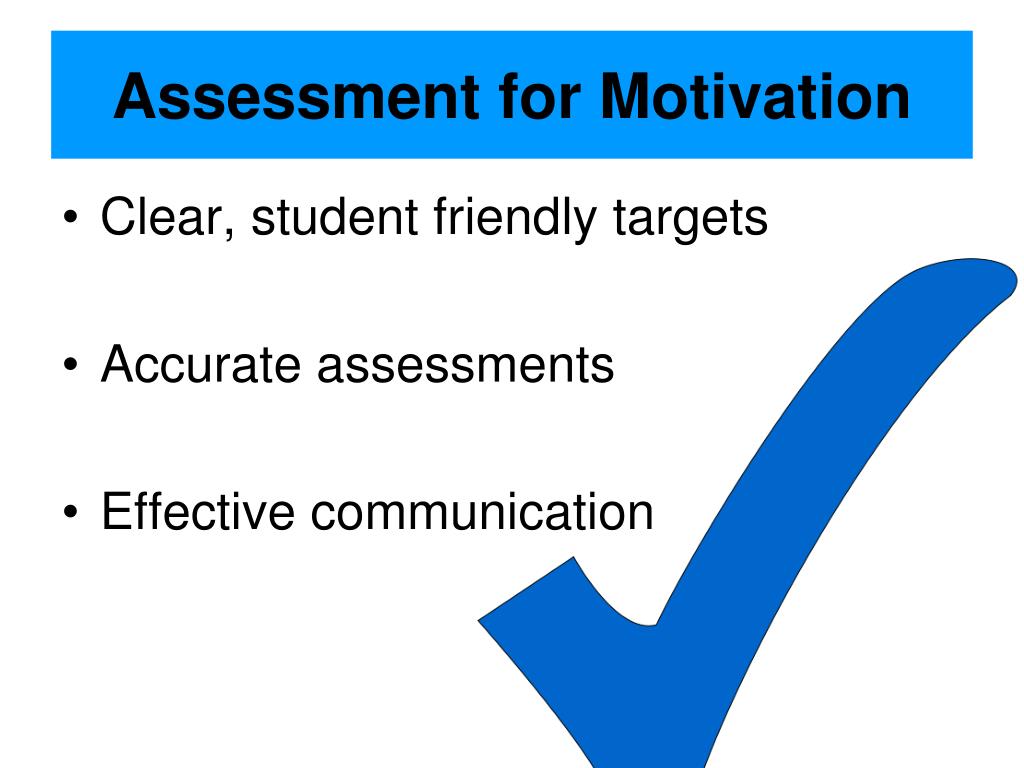 Assessment for Motivation

• Clear, student friendly targets

• Accurate assessments

• Effective communication